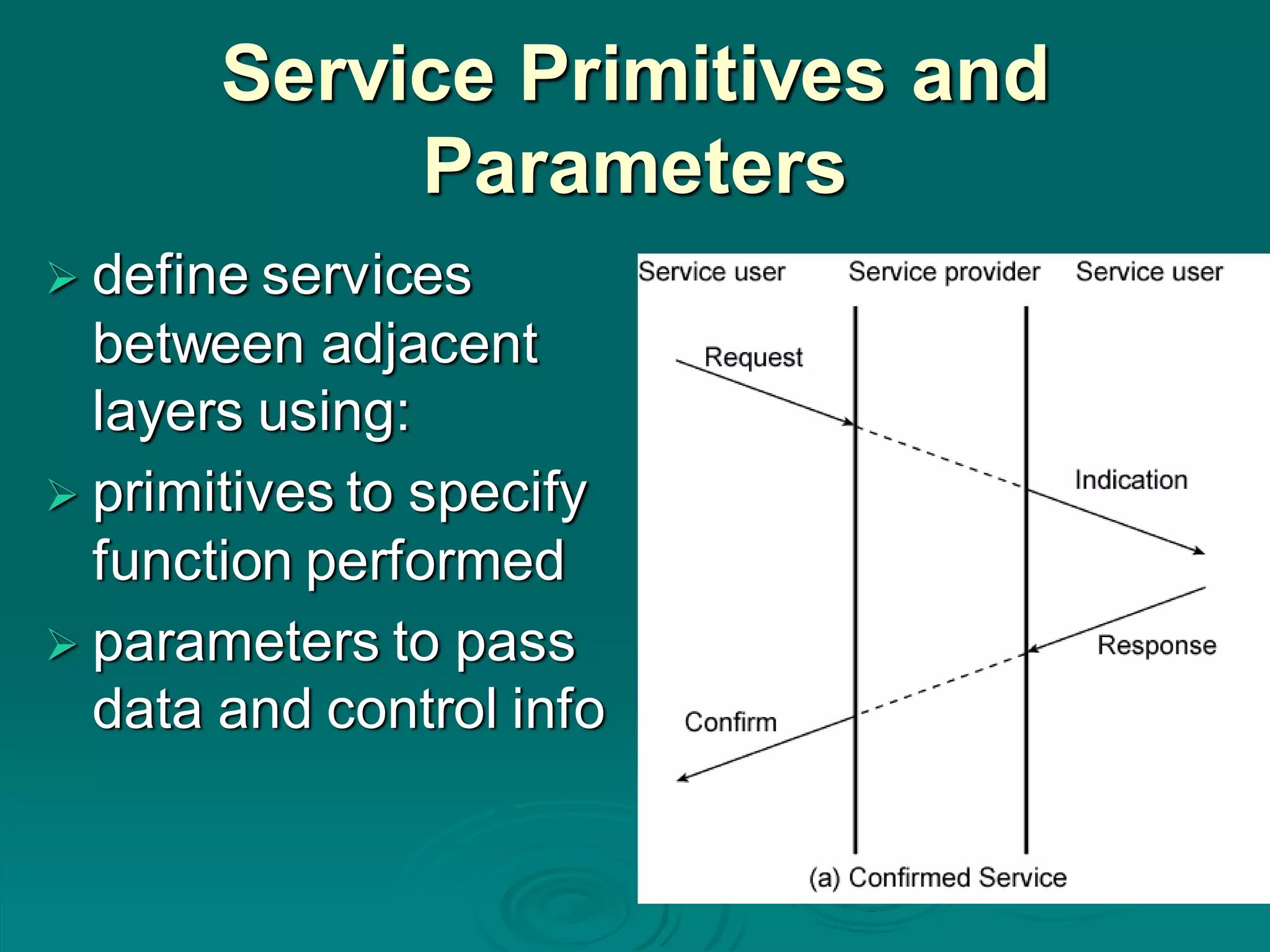 Service Primitives and Parameters

➢ define services between adjacent layers using:

➢ primitives to specify function performed

➢ parameters to pass data and control info

Service user
Service provider
Service user

Request

Indication

Response

Confirm

(a) Confirmed Service